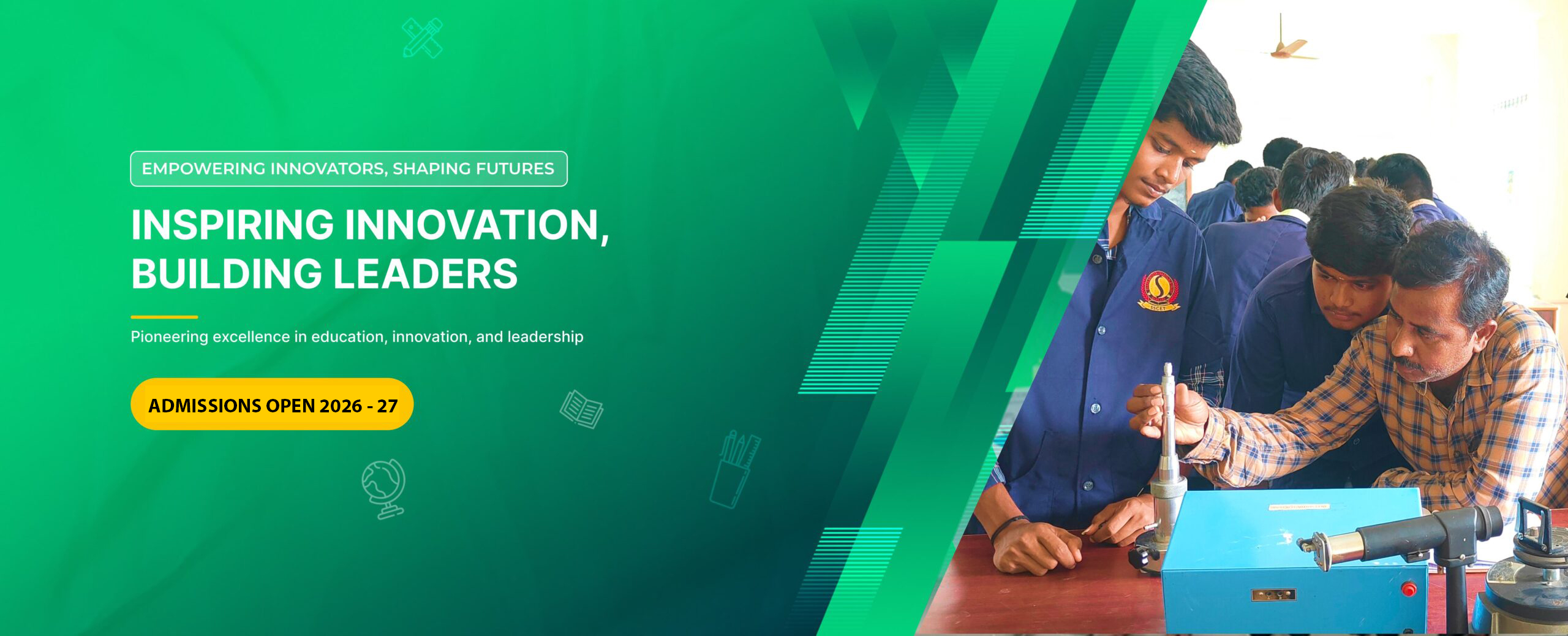 EMPOWERING INNOVATORS, SHAPING FUTURES

INSPIRING INNOVATION, BUILDING LEADERS

Pioneering excellence in education, innovation, and leadership

ADMISSIONS OPEN 2026 - 27